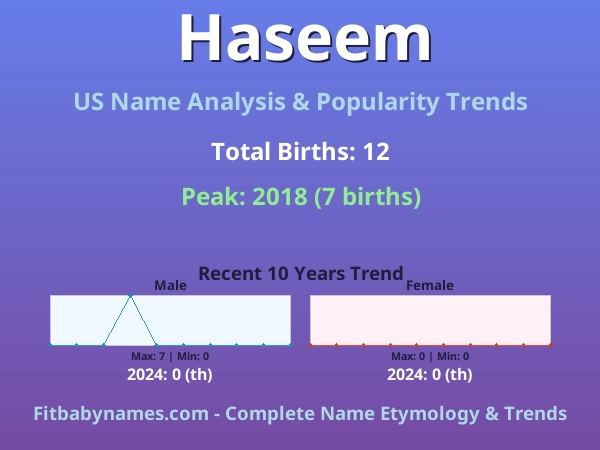 Haseem

US Name Analysis & Popularity Trends

Total Births: 12

Peak: 2018 (7 births)

Recent 10 Years Trend

Male

Max: 7 | Min: 0

2024: 0 (th)

Female

Max: 0 | Min: 0

2024: 0 (th)

Fitbabynames.com - Complete Name Etymology & Trends